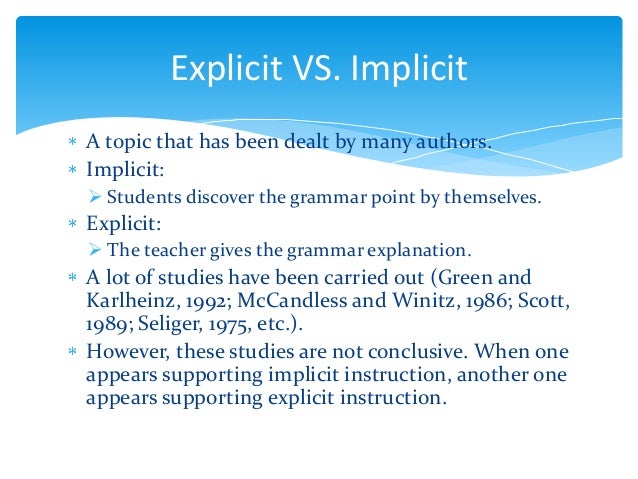 Explicit VS. Implicit

* A topic that has been dealt by many authors.
* Implicit:
  ➢ Students discover the grammar point by themselves.
* Explicit:
  ➢ The teacher gives the grammar explanation.
* A lot of studies have been carried out (Green and Karlheinz, 1992; McCandless and Winitz, 1986; Scott, 1989; Seliger, 1975, etc.).
* However, these studies are not conclusive. When one appears supporting implicit instruction, another one appears supporting explicit instruction.